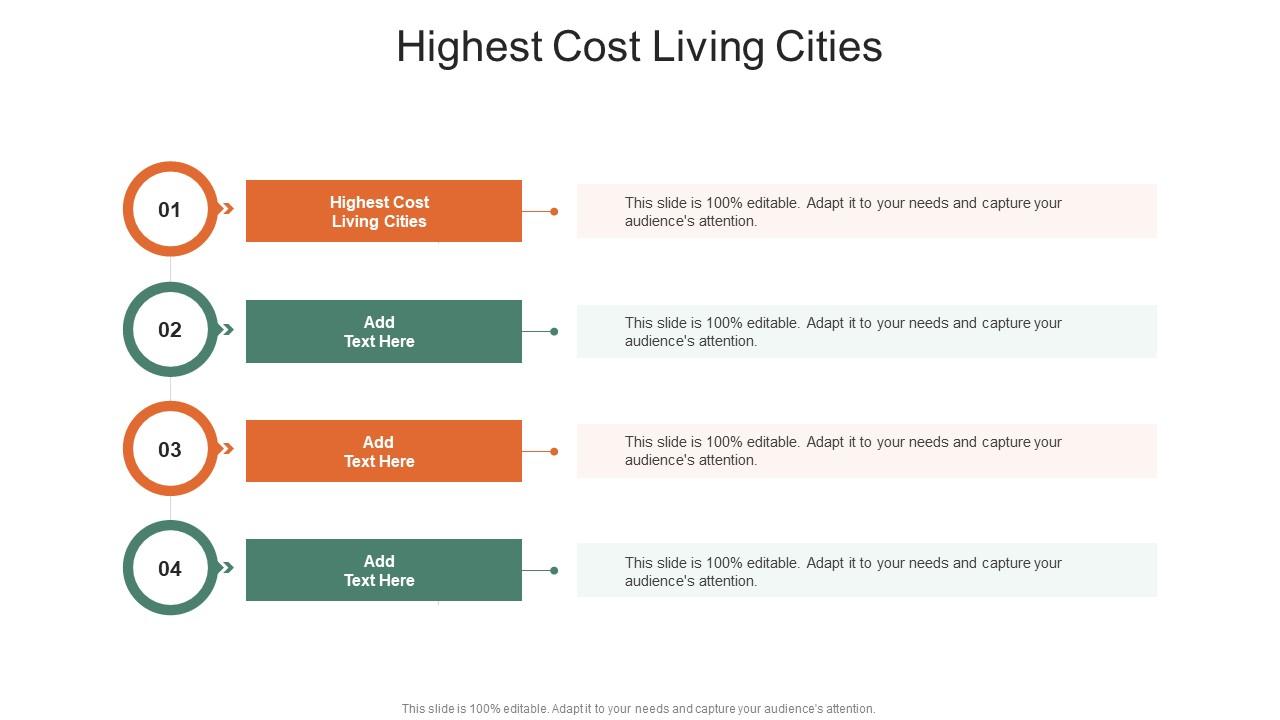 Highest Cost Living Cities

01

Highest Cost Living Cities

This slide is 100% editable. Adapt it to your needs and capture your audience's attention.

02

Add Text Here

This slide is 100% editable. Adapt it to your needs and capture your audience's attention.

03

Add Text Here

This slide is 100% editable. Adapt it to your needs and capture your audience's attention.

04

Add Text Here

This slide is 100% editable. Adapt it to your needs and capture your audience's attention.

This slide is 100% editable. Adapt it to your needs and capture your audience's attention.